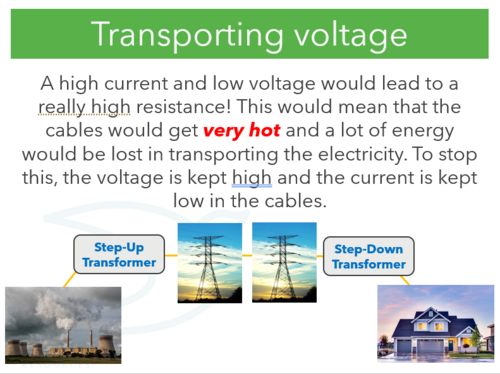 Transporting voltage

A high current and low voltage would lead to a really high resistance! This would mean that the cables would get very hot and a lot of energy would be lost in transporting the electricity. To stop this, the voltage is kept high and the current is kept low in the cables.

Step-Up Transformer

Step-Down Transformer